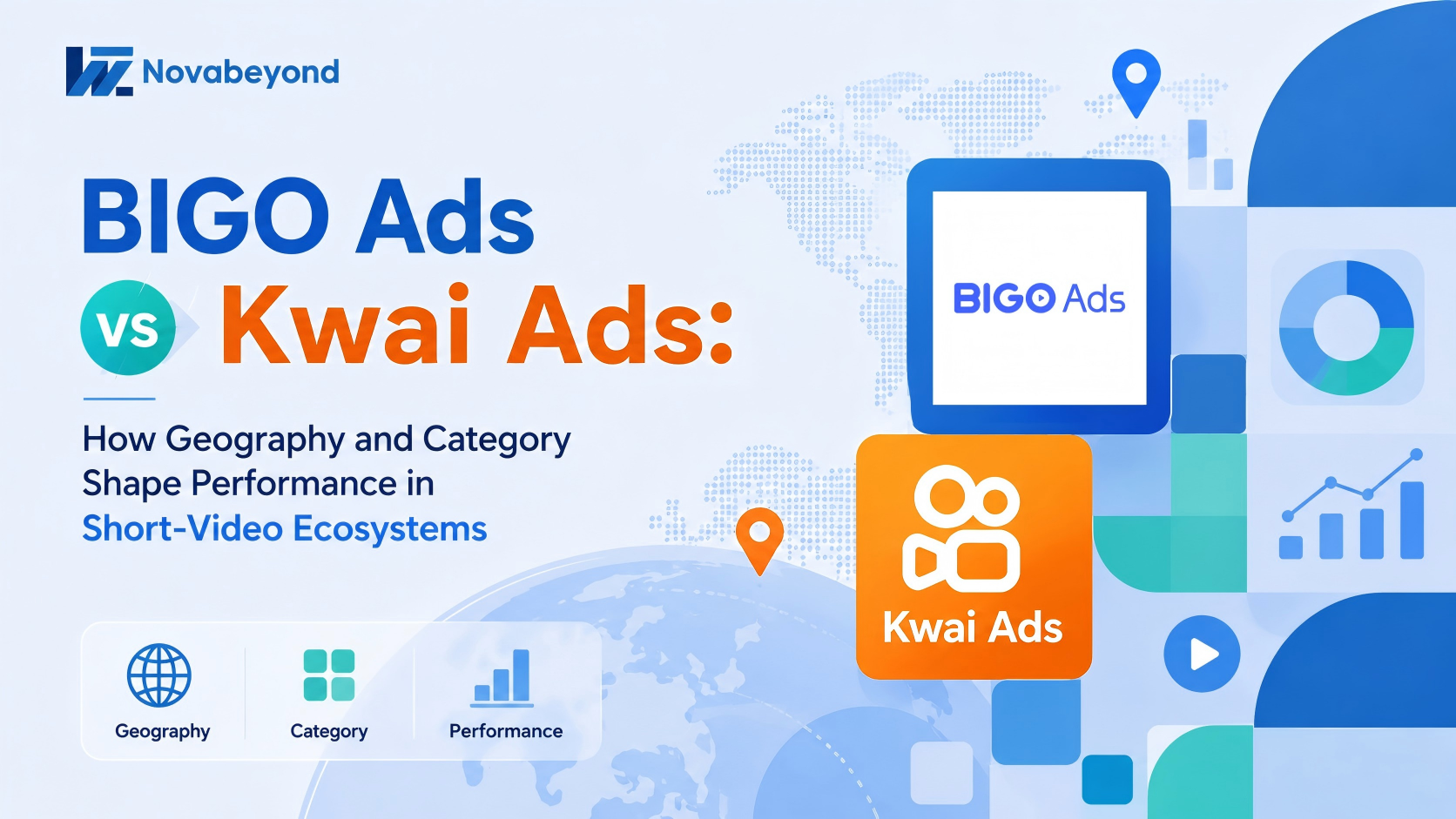 Novabeyond

BIGO Ads
VS Kwai Ads:

How Geography and Category Shape Performance in Short-Video Ecosystems

Geography
Category
Performance

BIGO Ads

Kwai Ads